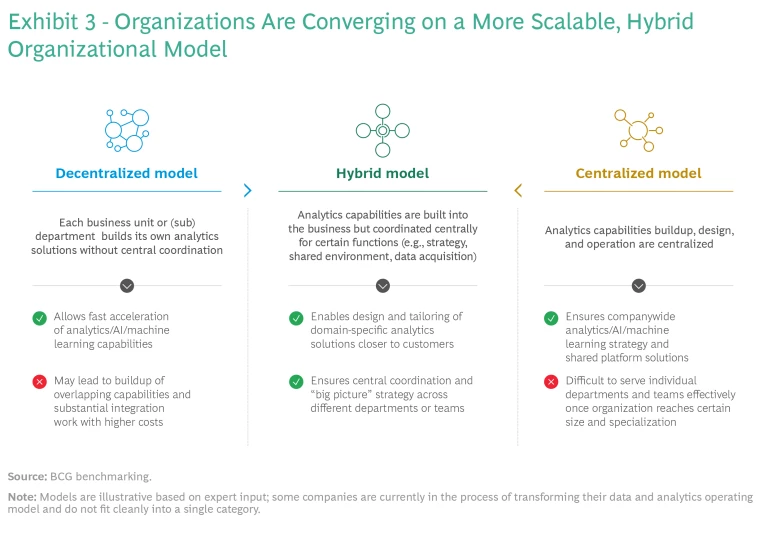 Exhibit 3 - Organizations Are Converging on a More Scalable, Hybrid Organizational Model

Decentralized model

Each business unit or (sub) department builds its own analytics solutions without central coordination

Allows fast acceleration of analytics/AI/machine learning capabilities

May lead to buildup of overlapping capabilities and substantial integration work with higher costs

Hybrid model

Analytics capabilities are built into the business but coordinated centrally for certain functions (e.g., strategy, shared environment, data acquisition)

Enables design and tailoring of domain-specific analytics solutions closer to customers

Ensures central coordination and "big picture" strategy across different departments or teams

Centralized model

Analytics capabilities buildup, design, and operation are centralized

Ensures companywide analytics/AI/machine learning strategy and shared platform solutions

Difficult to serve individual departments and teams effectively once organization reaches certain size and specialization

Source: BCG benchmarking.

Note: Models are illustrative based on expert input; some companies are currently in the process of transforming their data and analytics operating model and do not fit cleanly into a single category.